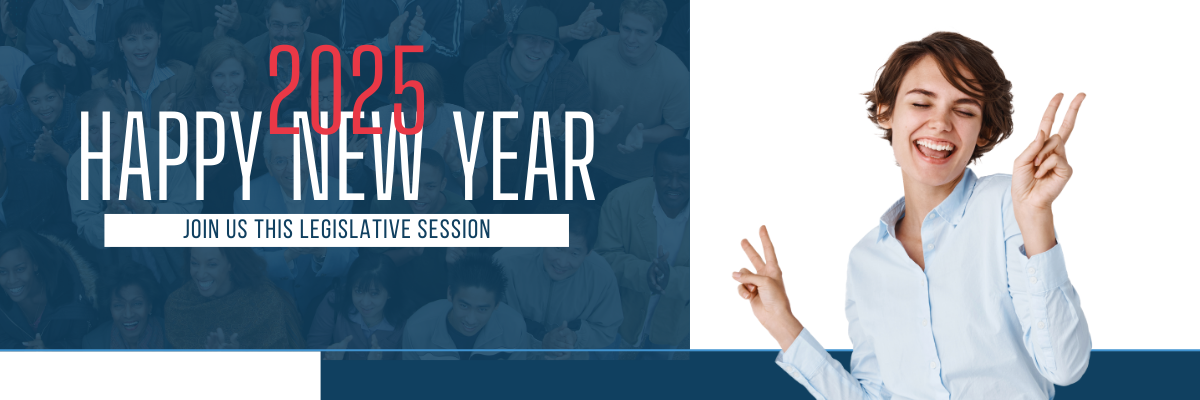 2025
HAPPY NEW YEAR
JOIN US THIS LEGISLATIVE SESSION